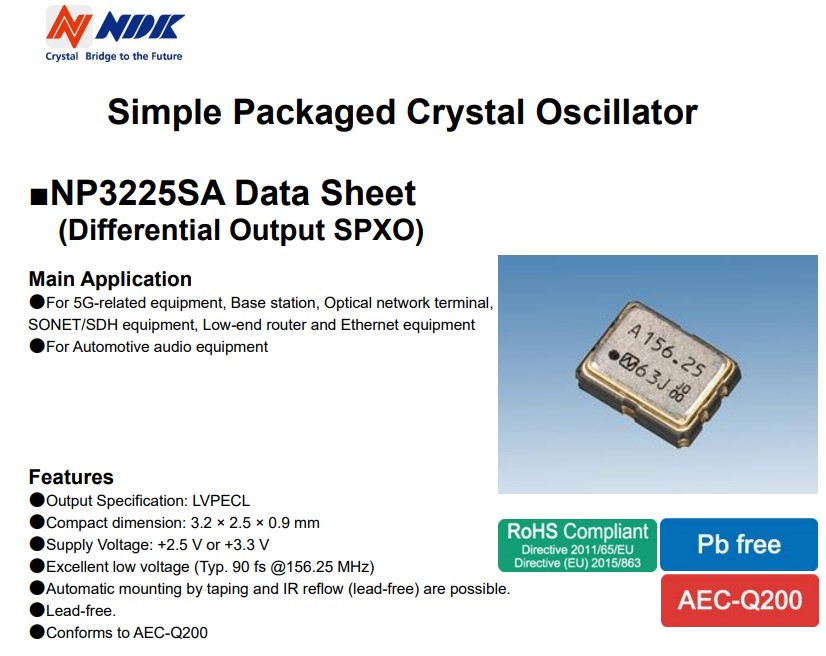 NDK
Crystal Bridge to the Future

Simple Packaged Crystal Oscillator

■NP3225SA Data Sheet
(Differential Output SPXO)

Main Application
●For 5G-related equipment, Base station, Optical network terminal, SONET/SDH equipment, Low-end router and Ethernet equipment
●For Automotive audio equipment

A156.25
63J

Features
●Output Specification: LVPECL
●Compact dimension: 3.2 × 2.5 × 0.9 mm
●Supply Voltage: +2.5 V or +3.3 V
●Excellent low voltage (Typ. 90 fs @156.25 MHz)
●Automatic mounting by taping and IR reflow (lead-free) are possible.
●Lead-free.
●Conforms to AEC-Q200

RoHS Compliant
Directive 2011/65/EU
Directive (EU) 2015/863

Pb free

AEC-Q200